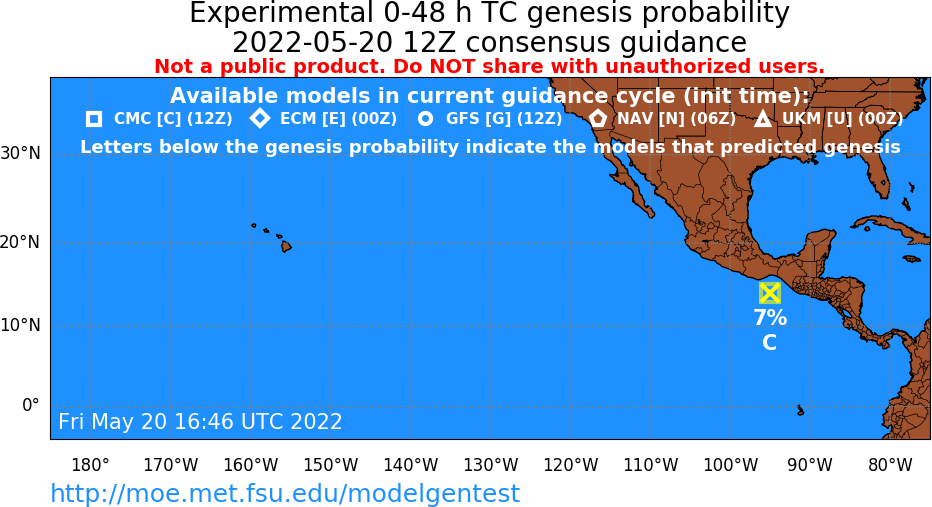 Experimental 0-48 h TC genesis probability
2022-05-20 12Z consensus guidance
Not a public product. Do NOT share with unauthorized users.

Available models in current guidance cycle (init time):
CMC [C] (12Z) ECM [E] (00Z) GFS [G] (12Z) NAV [N] (06Z) UKM [U] (00Z)
Letters below the genesis probability indicate the models that predicted genesis

30°N
20°N
10°N
0°

7%
C

Fri May 20 16:46 UTC 2022

180° 170°W 160°W 150°W 140°W 130°W 120°W 110°W 100°W 90°W 80°W

http://moe.met.fsu.edu/modelgentest